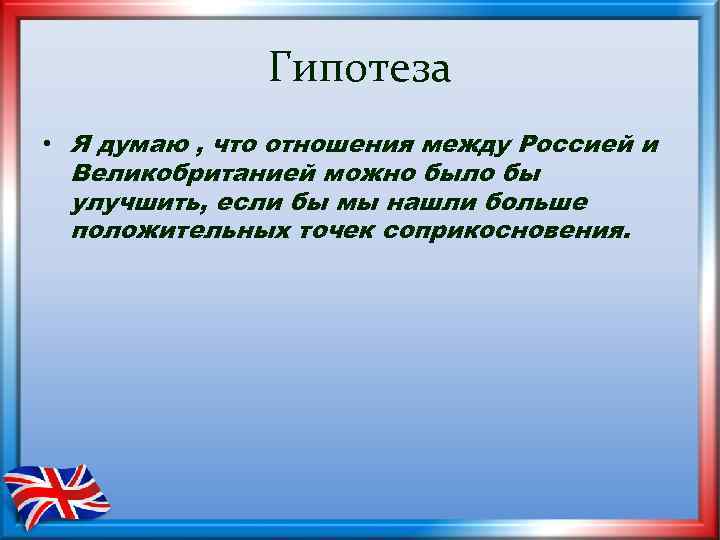 Гипотеза

• Я думаю , что отношения между Россией и Великобританией можно было бы улучшить, если бы мы нашли больше положительных точек соприкосновения.